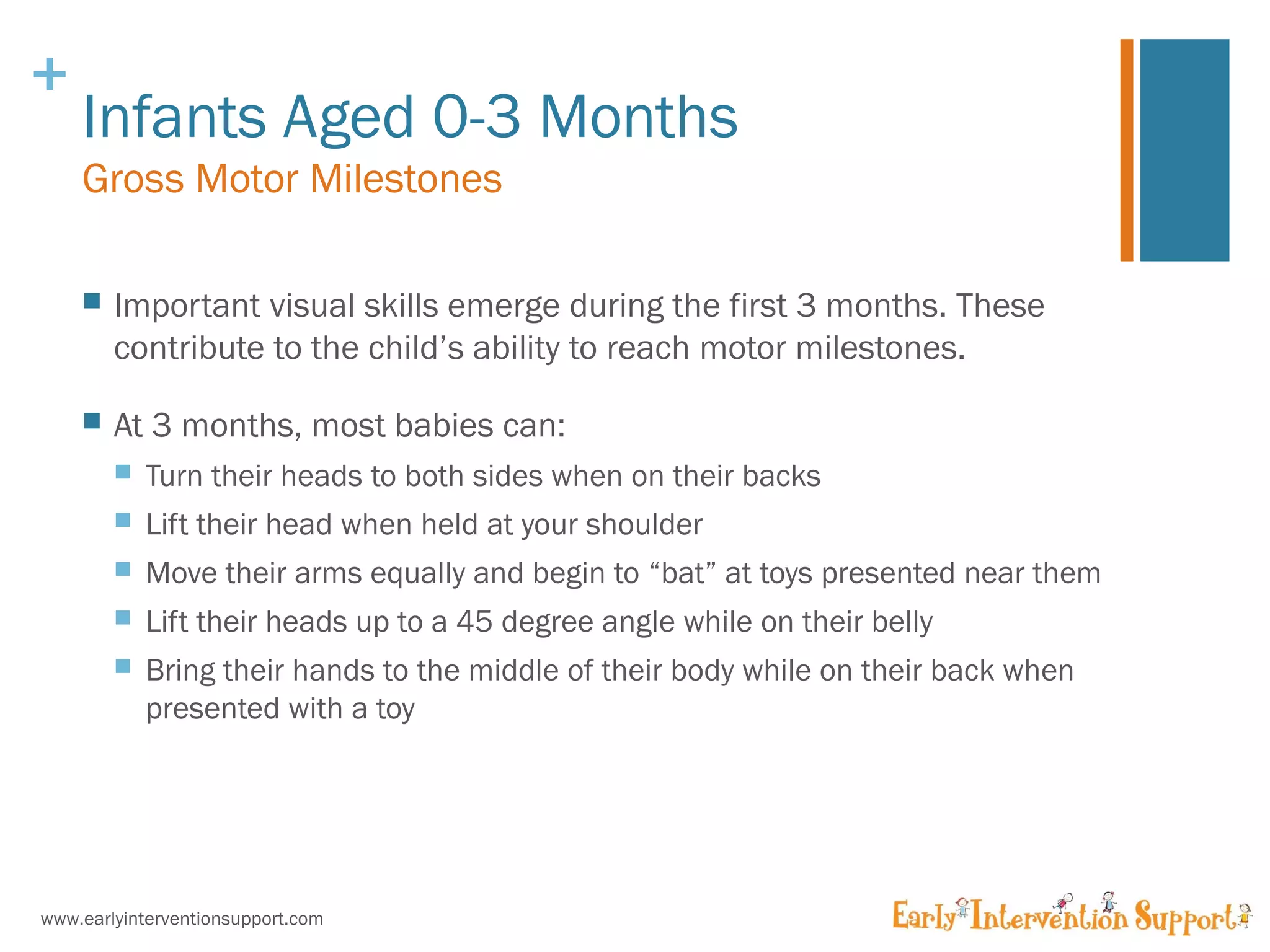 +
Infants Aged 0-3 Months
Gross Motor Milestones

Important visual skills emerge during the first 3 months. These contribute to the child’s ability to reach motor milestones.

At 3 months, most babies can:

Turn their heads to both sides when on their backs

Lift their head when held at your shoulder

Move their arms equally and begin to “bat” at toys presented near them

Lift their heads up to a 45 degree angle while on their belly

Bring their hands to the middle of their body while on their back when presented with a toy

www.earlyinterventionsupport.com

Early Intervention Support